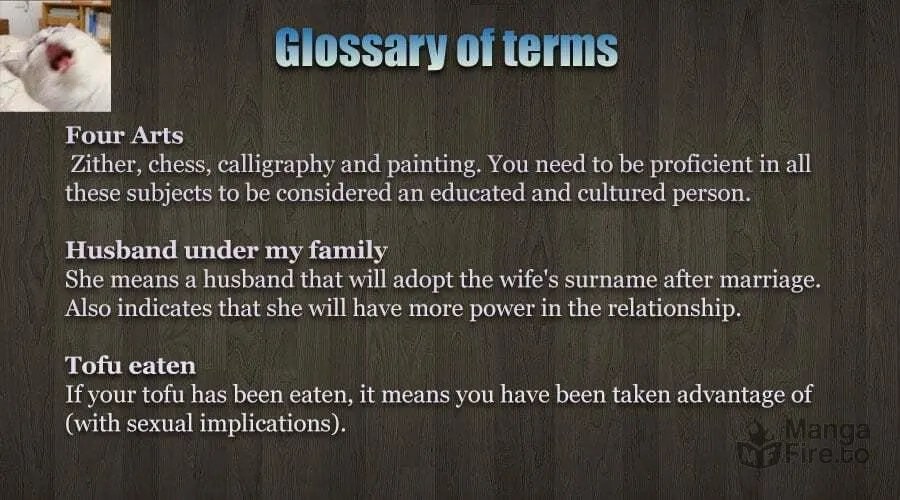 Glossary of terms

Four Arts
Zither, chess, calligraphy and painting. You need to be proficient in all these subjects to be considered an educated and cultured person.

Husband under my family
She means a husband that will adopt the wife's surname after marriage. Also indicates that she will have more power in the relationship.

Tofu eaten
If your tofu has been eaten, it means you have been taken advantage of (with sexual implications).

Manga Fire.to